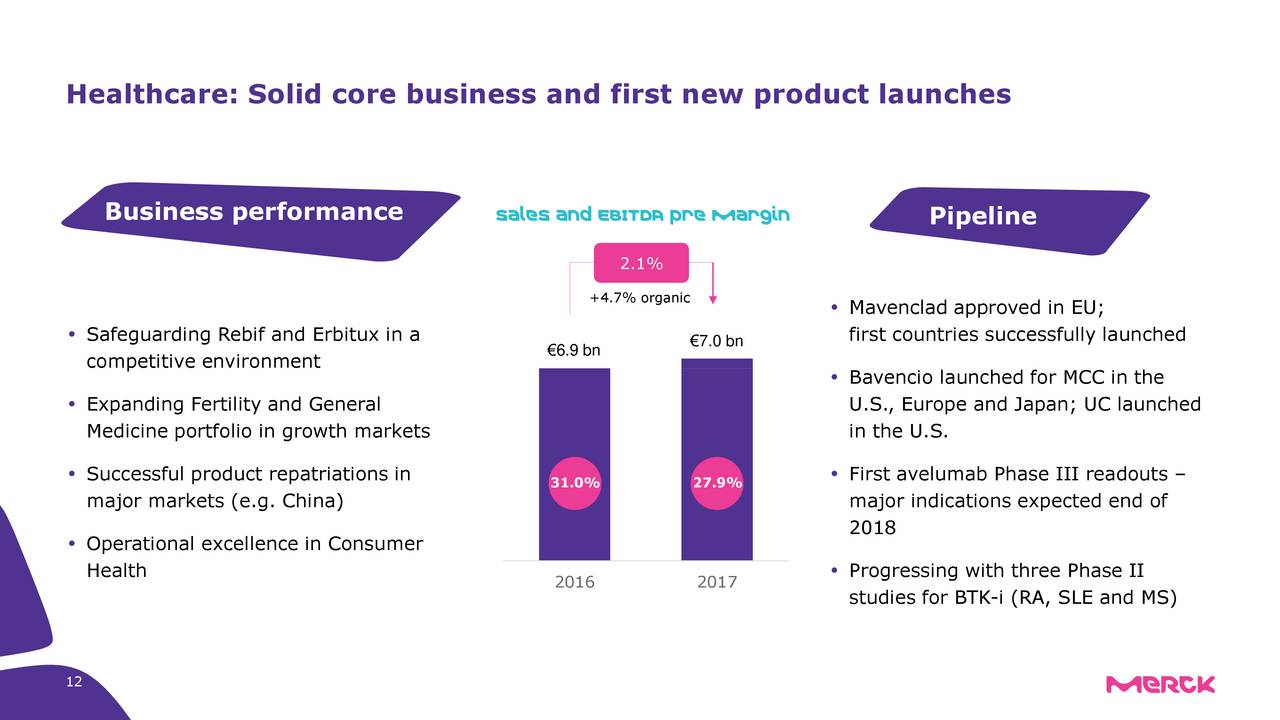 Healthcare: Solid core business and first new product launches

Business performance

• Safeguarding Rebif and Erbitux in a competitive environment

• Expanding Fertility and General Medicine portfolio in growth markets

• Successful product repatriations in major markets (e.g. China)

• Operational excellence in Consumer Health

Sales and EBITDA pre Margin

2.1%

+4.7% organic

€6.9 bn

€7.0 bn

31.0%

27.9%

2016

2017

Pipeline

• Mavenclad approved in EU; first countries successfully launched

• Bavencio launched for MCC in the U.S., Europe and Japan; UC launched in the U.S.

• First avelumab Phase III readouts – major indications expected end of 2018

• Progressing with three Phase II studies for BTK-i (RA, SLE and MS)

12

MERCK